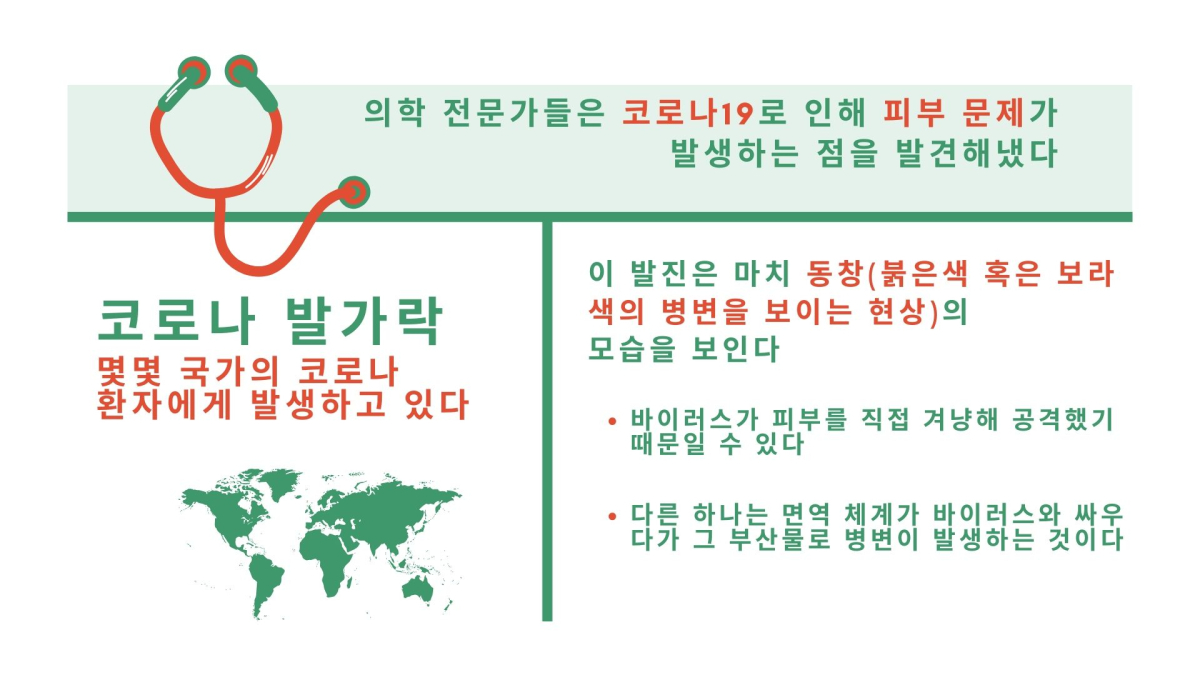 의학 전문가들은 코로나19로 인해 피부 문제가 발생하는 점을 발견해냈다

코로나 발가락

몇몇 국가의 코로나 환자에게 발생하고 있다

이 발진은 마치 동창(붉은색 혹은 보라색의 병변을 보이는 현상)의 모습을 보인다

• 바이러스가 피부를 직접 겨냥해 공격했기 때문일 수 있다

• 다른 하나는 면역 체계가 바이러스와 싸우다가 그 부산물로 병변이 발생하는 것이다